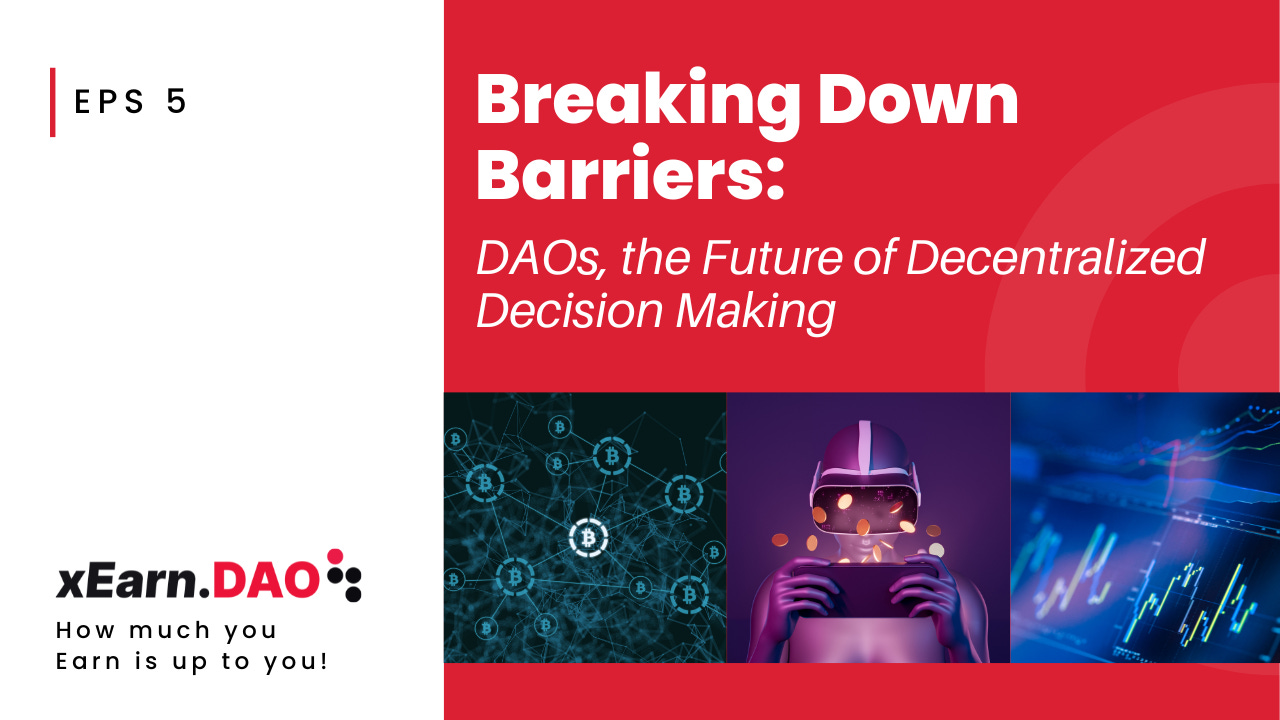 EPS 5

Breaking Down Barriers:

DAOs, the Future of Decentralized Decision Making

xEarn.DAO

How much you Earn is up to you!